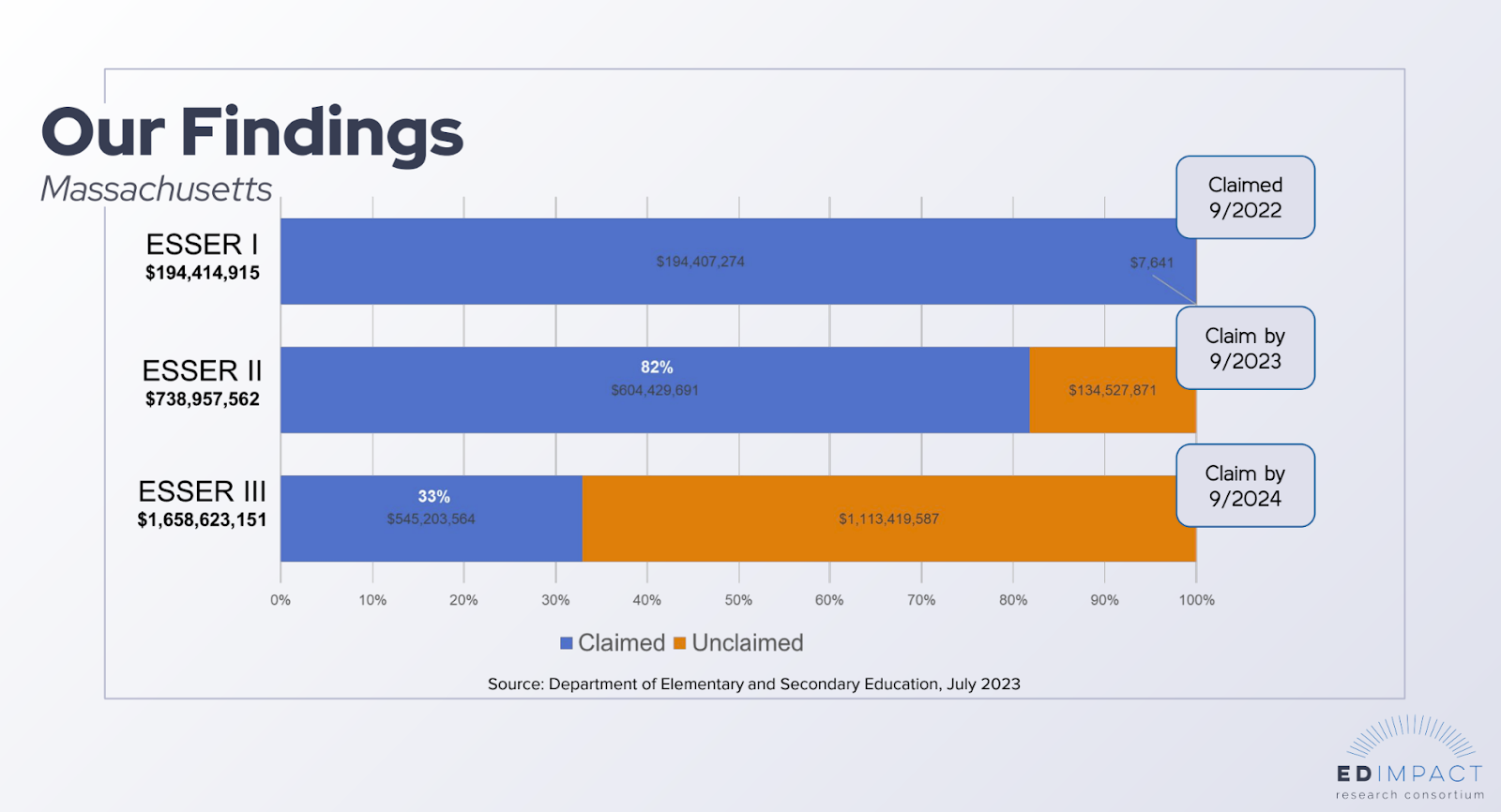 Our Findings

Massachusetts

ESSER I
$194,414,915

$194,407,274

$7,641

Claimed 9/2022

ESSER II
$738,957,562

82%
$604,429,691

$134,527,871

Claim by 9/2023

ESSER III
$1,658,623,151

33%
$545,203,564

$1,113,419,587

Claim by 9/2024

0% 10% 20% 30% 40% 50% 60% 70% 80% 90% 100%

Claimed Unclaimed

Source: Department of Elementary and Secondary Education, July 2023

EDIMPACT
research consortium